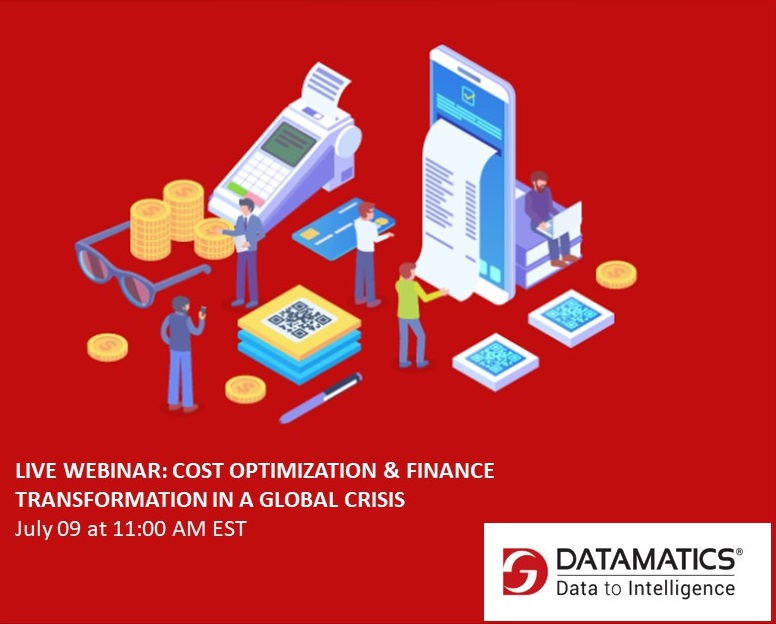 LIVE WEBINAR: COST OPTIMIZATION & FINANCE TRANSFORMATION IN A GLOBAL CRISIS
July 09 at 11:00 AM EST

DATAMATICS®
Data to Intelligence